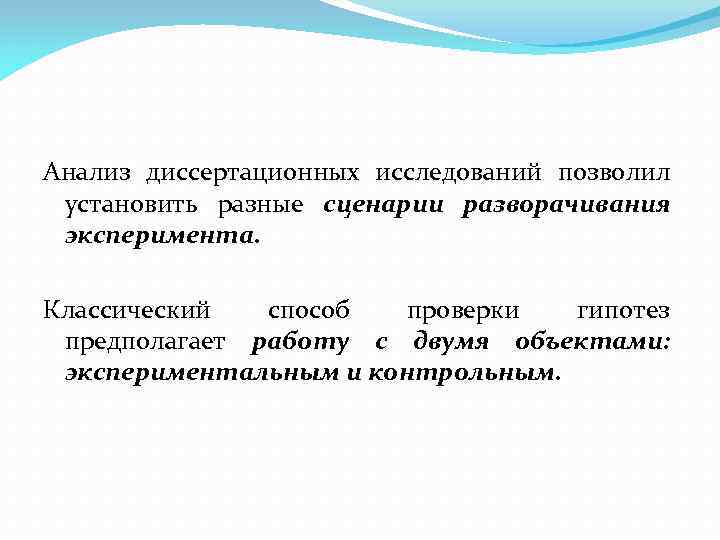 Анализ диссертационных исследований позволил установить разные сценарии разворачивания эксперимента.

Классический способ проверки гипотез предполагает работу с двумя объектами: экспериментальным и контрольным.